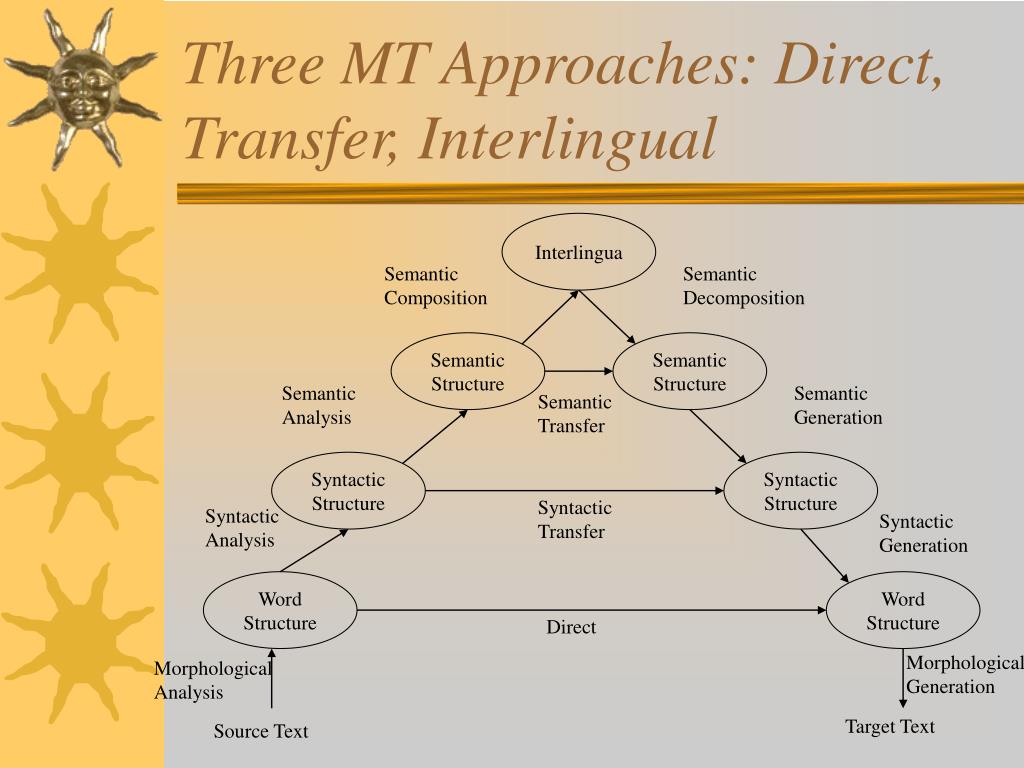 Three MT Approaches: Direct, Transfer, Interlingual

Interlingua

Semantic Composition

Semantic Decomposition

Semantic Structure

Semantic Structure

Semantic Analysis

Semantic Transfer

Semantic Generation

Syntactic Structure

Syntactic Structure

Syntactic Analysis

Syntactic Transfer

Syntactic Generation

Word Structure

Word Structure

Direct

Morphological Analysis

Morphological Generation

Source Text

Target Text